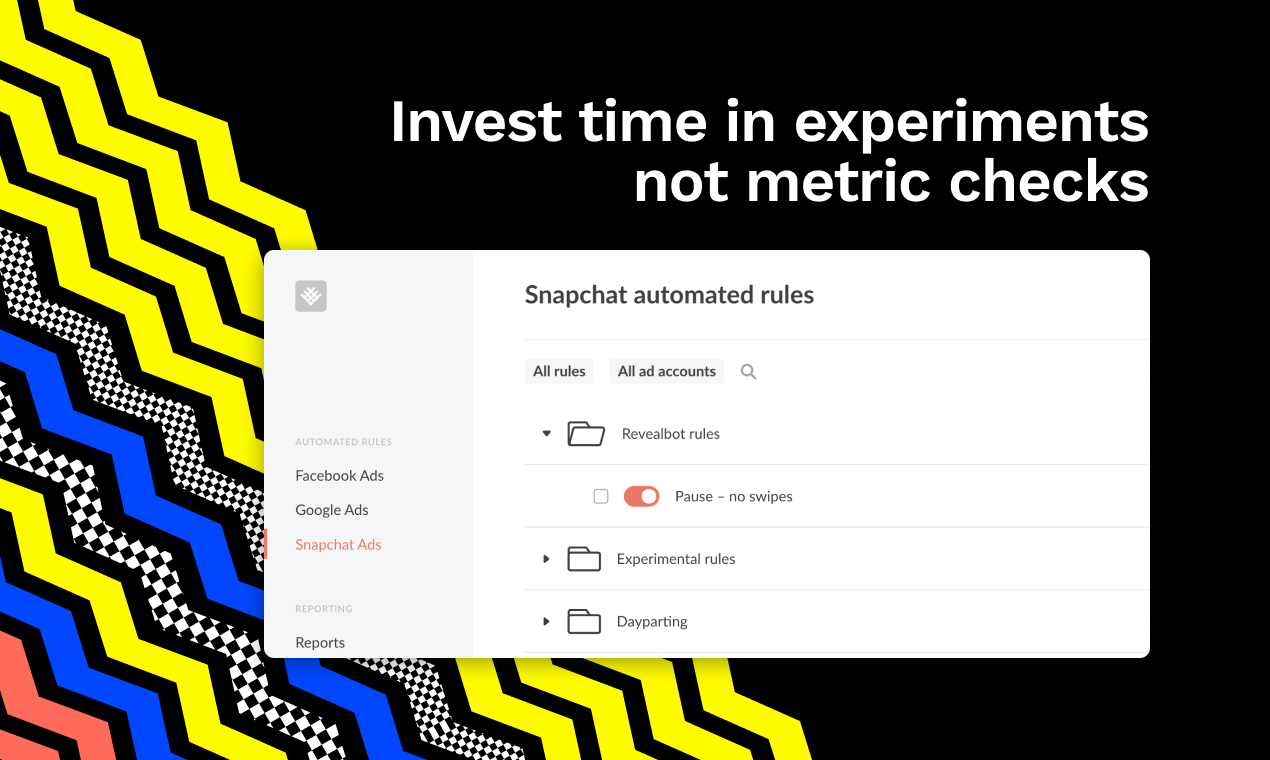 Invest time in experiments not metric checks

AUTOMATED RULES
Facebook Ads
Google Ads
Snapchat Ads

REPORTING
Reports

Snapchat automated rules

All rules
All ad accounts

Revealbot rules
Pause – no swipes
Experimental rules
Dayparting